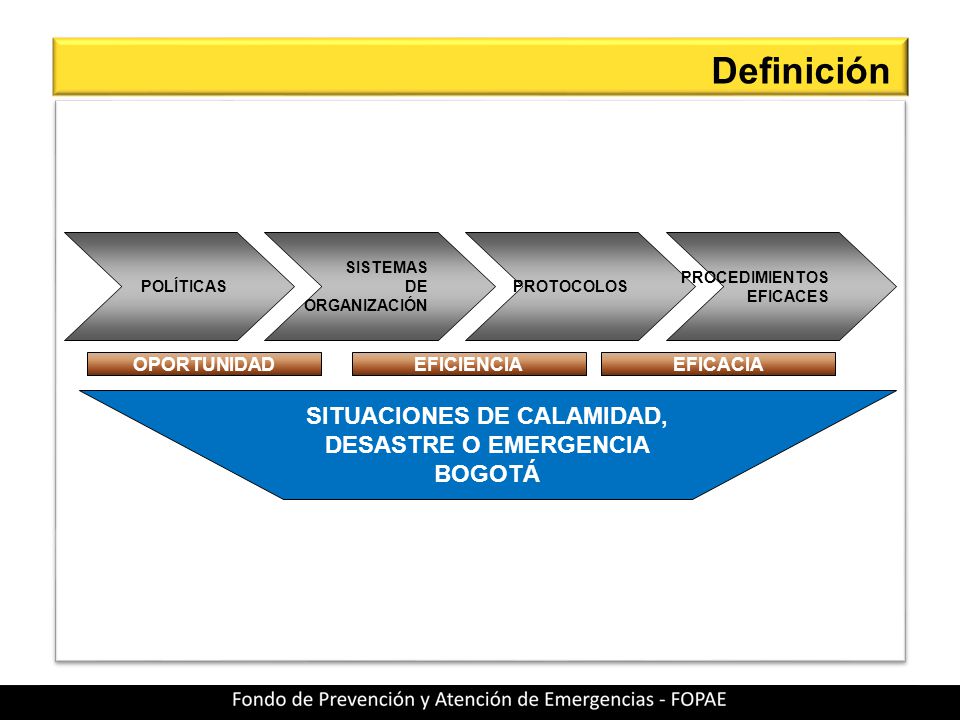 Definición

POLÍTICAS

SISTEMAS DE ORGANIZACIÓN

PROTOCOLOS

PROCEDIMIENTOS EFICACES

OPORTUNIDAD

EFICIENCIA

EFICACIA

SITUACIONES DE CALAMIDAD, DESASTRE O EMERGENCIA BOGOTÁ

Fondo de Prevención y Atención de Emergencias - FOPAE